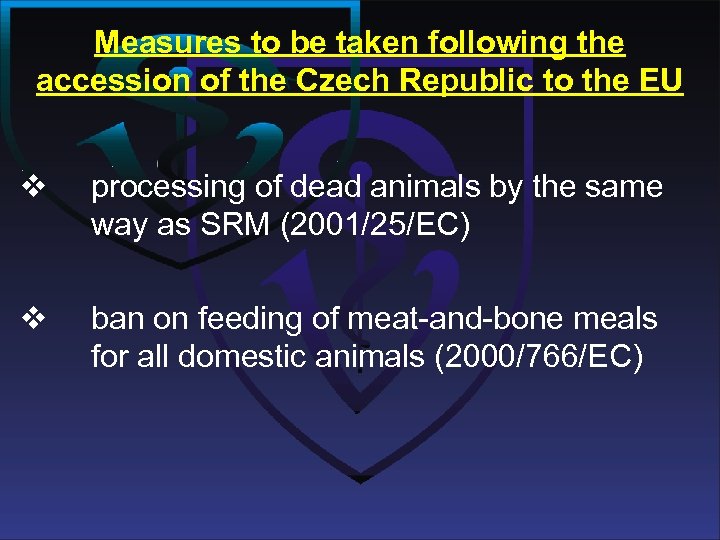 Measures to be taken following the accession of the Czech Republic to the EU

❖ processing of dead animals by the same way as SRM (2001/25/EC)

❖ ban on feeding of meat-and-bone meals for all domestic animals (2000/766/EC)